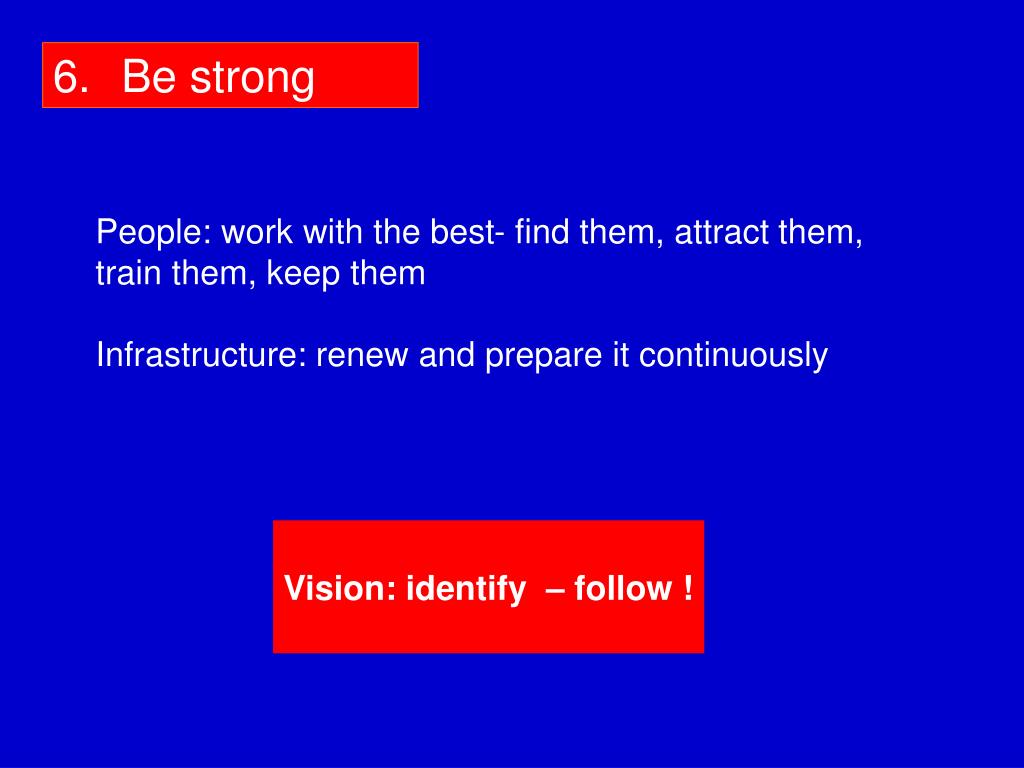 6. Be strong

People: work with the best- find them, attract them, train them, keep them

Infrastructure: renew and prepare it continuously

Vision: identify – follow !